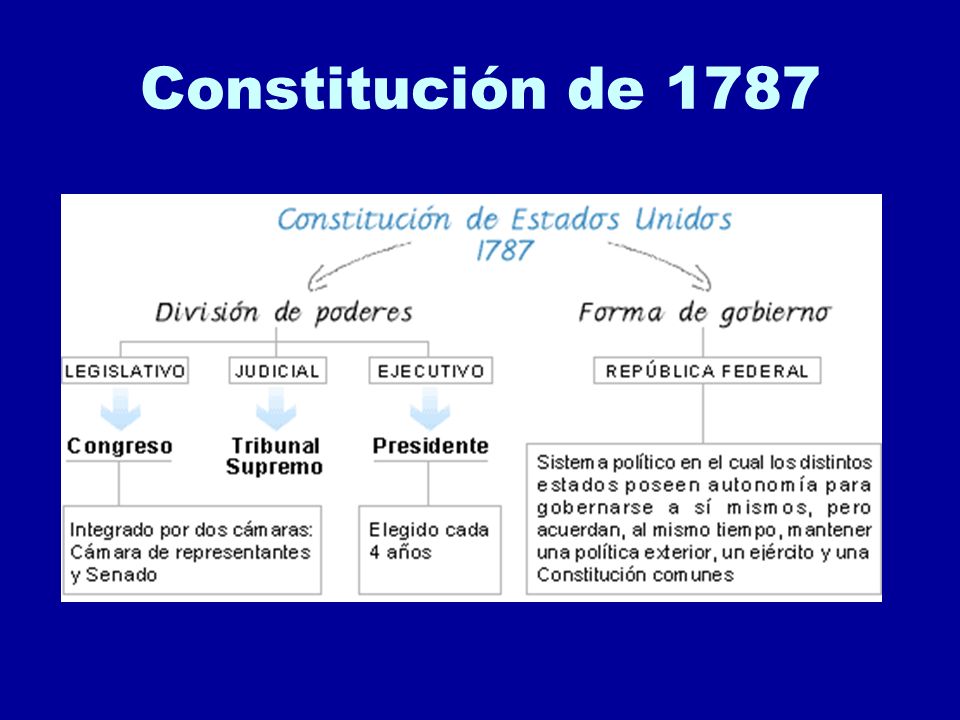 Constitución de 1787

Constitución de Estados Unidos
1787

División de poderes

LEGISLATIVO

JUDICIAL

EJECUTIVO

Congreso

Tribunal Supremo

Presidente

Integrado por dos cámaras: Cámara de representantes y Senado

Elegido cada 4 años

Forma de gobierno

REPÚBLICA FEDERAL

Sistema político en el cual los distintos estados poseen autonomía para gobernarse a sí mismos, pero acuerdan, al mismo tiempo, mantener una política exterior, un ejército y una Constitución comunes